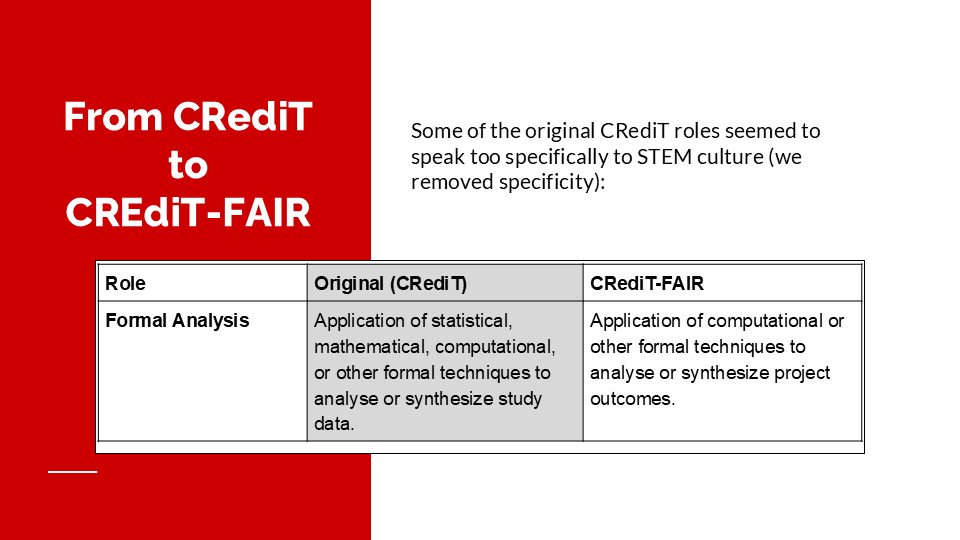 From CRediT to CREdiT-FAIR

Some of the original CRediT roles seemed to speak too specifically to STEM culture (we removed specificity):

| Role | Original (CRediT) | CRediT-FAIR |
|---|---|---|
| Formal Analysis | Application of statistical, mathematical, computational, or other formal techniques to analyse or synthesize study data. | Application of computational or other formal techniques to analyse or synthesize project outcomes. |